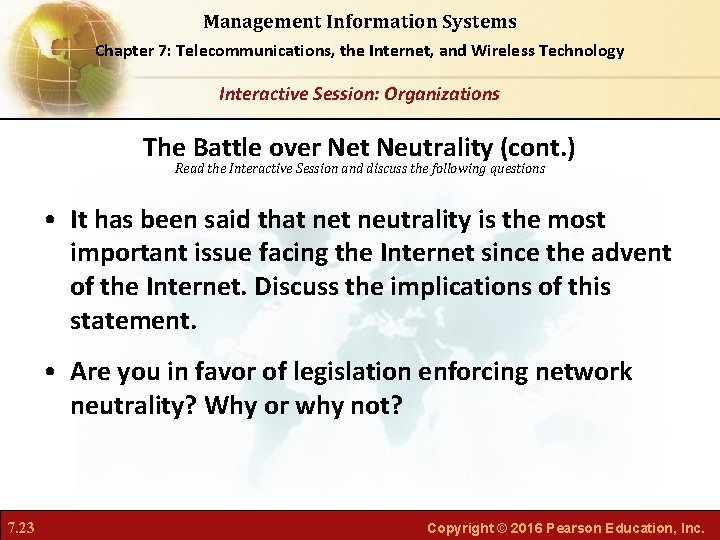 Management Information Systems

Chapter 7: Telecommunications, the Internet, and Wireless Technology

Interactive Session: Organizations

The Battle over Net Neutrality (cont.)

Read the Interactive Session and discuss the following questions

• It has been said that net neutrality is the most important issue facing the Internet since the advent of the Internet. Discuss the implications of this statement.

• Are you in favor of legislation enforcing network neutrality? Why or why not?

7.23

Copyright © 2016 Pearson Education, Inc.